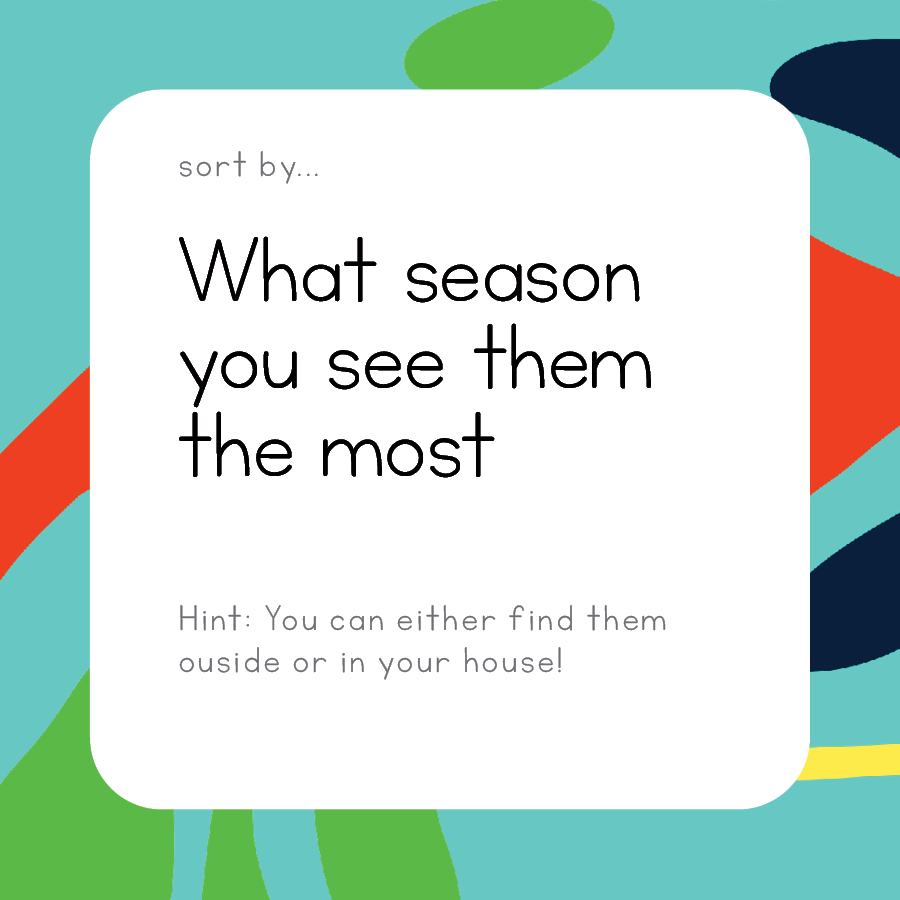 sort by...

What season you see them the most

Hint: You can either find them ouside or in your house!